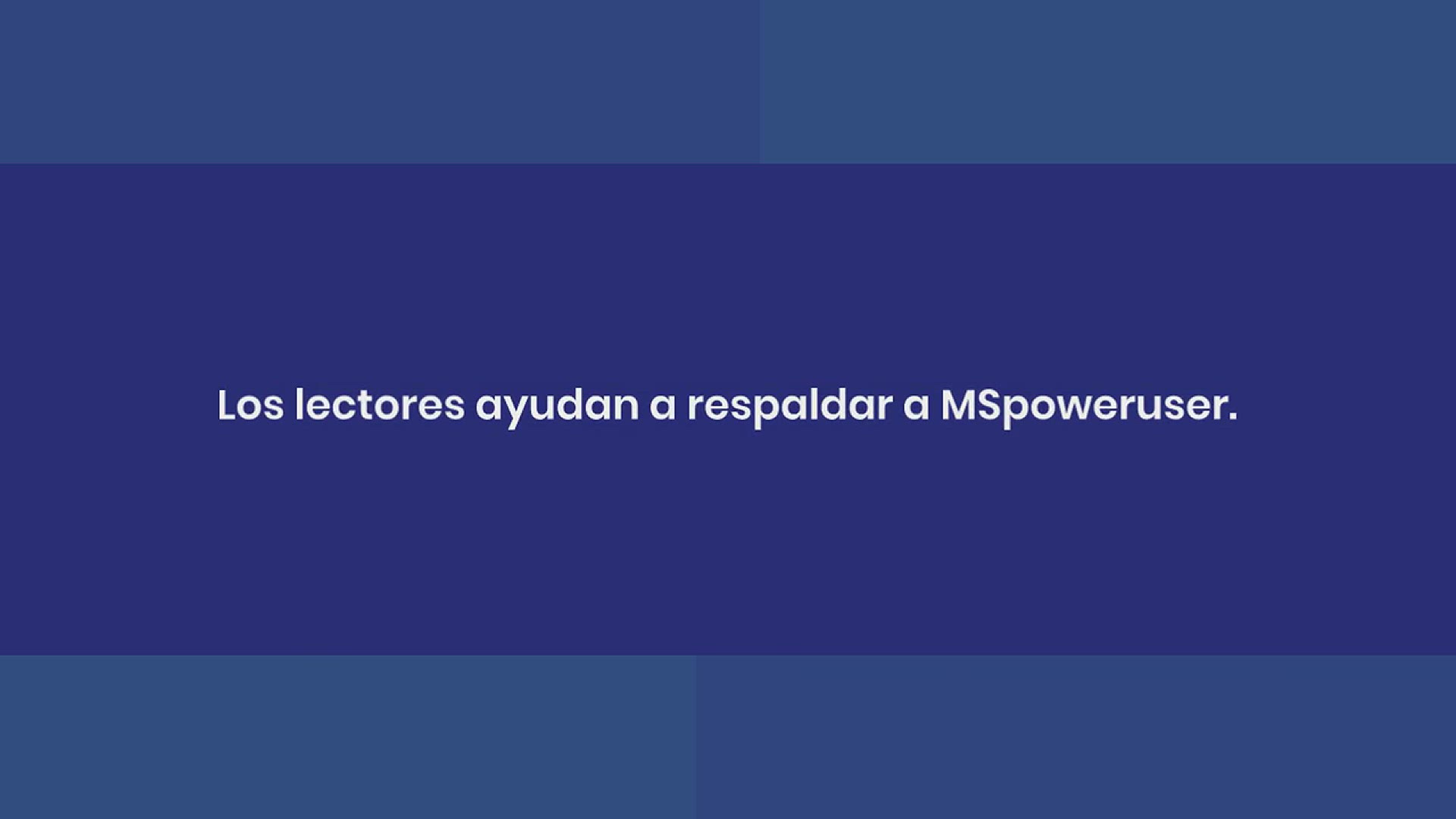 Los lectores ayudan a respaldar a MSpoweruser.